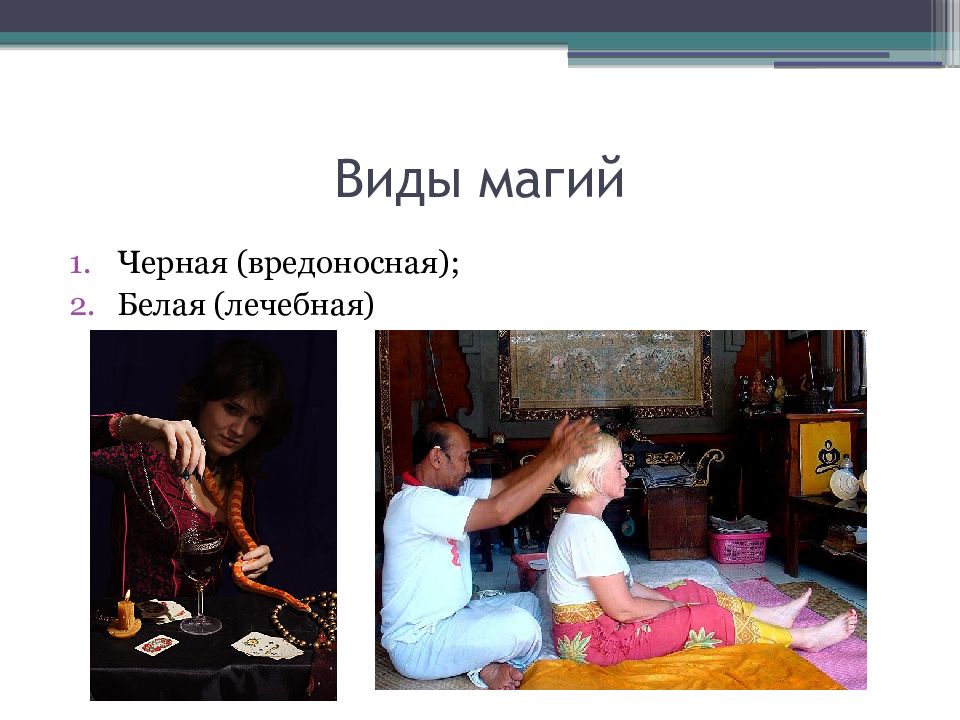 Виды магий

1. Черная (вредоносная);
2. Белая (лечебная)